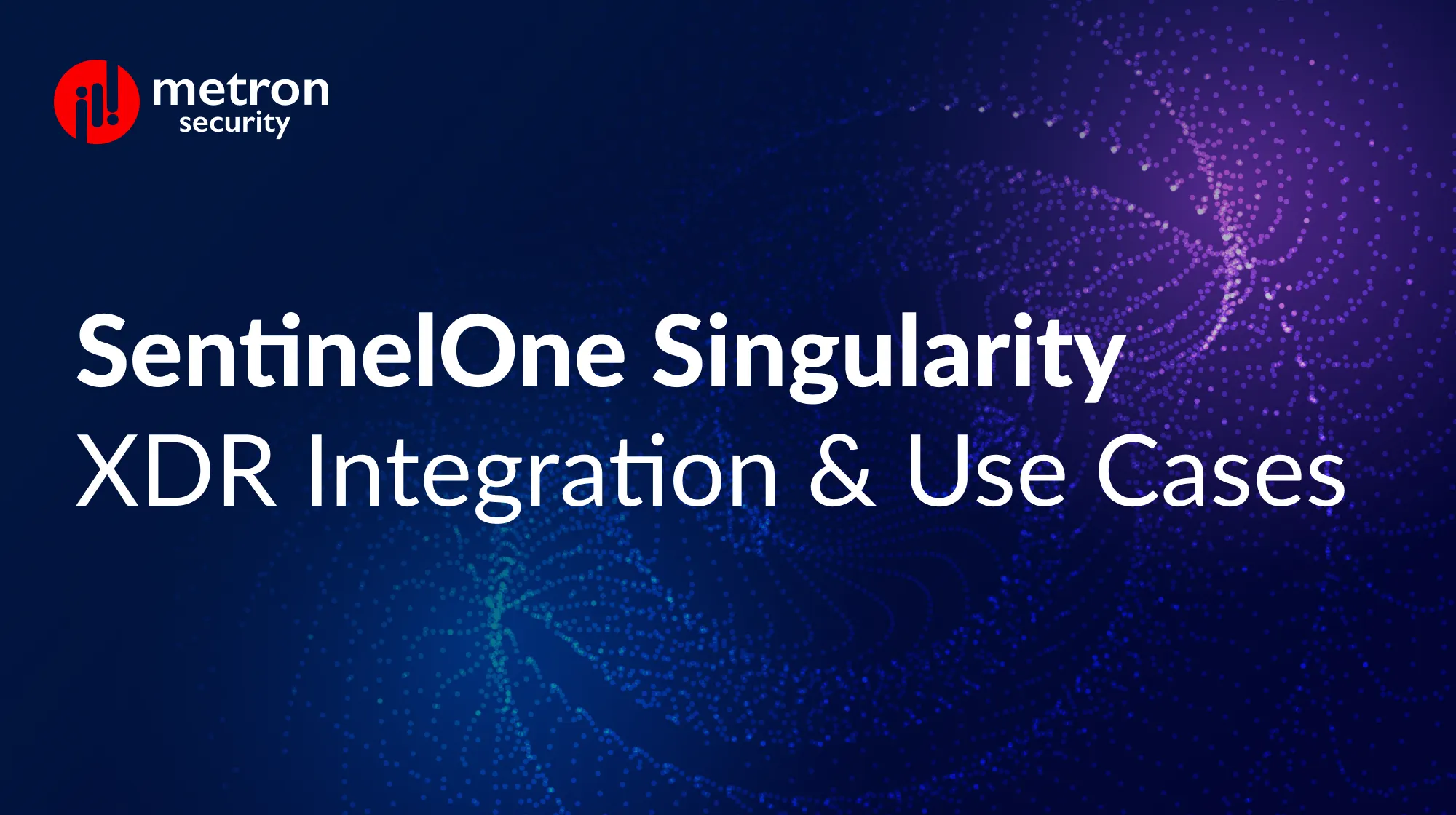 metron
security

SentinelOne Singularity
XDR Integration & Use Cases